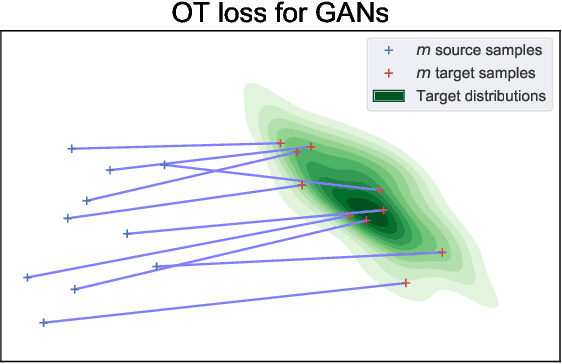 OT loss for GANs

$m$ source samples
$m$ target samples
Target distributions